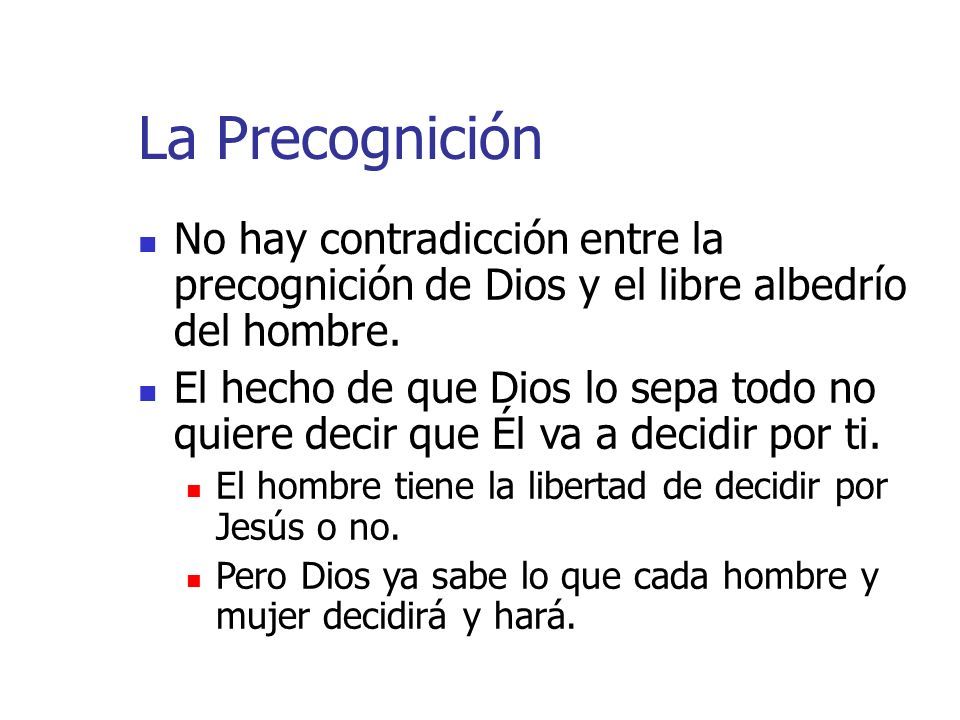 La Precognición

- No hay contradicción entre la precognición de Dios y el libre albedrío del hombre.
- El hecho de que Dios lo sepa todo no quiere decir que Él va a decidir por ti.
  - El hombre tiene la libertad de decidir por Jesús o no.
  - Pero Dios ya sabe lo que cada hombre y mujer decidirá y hará.